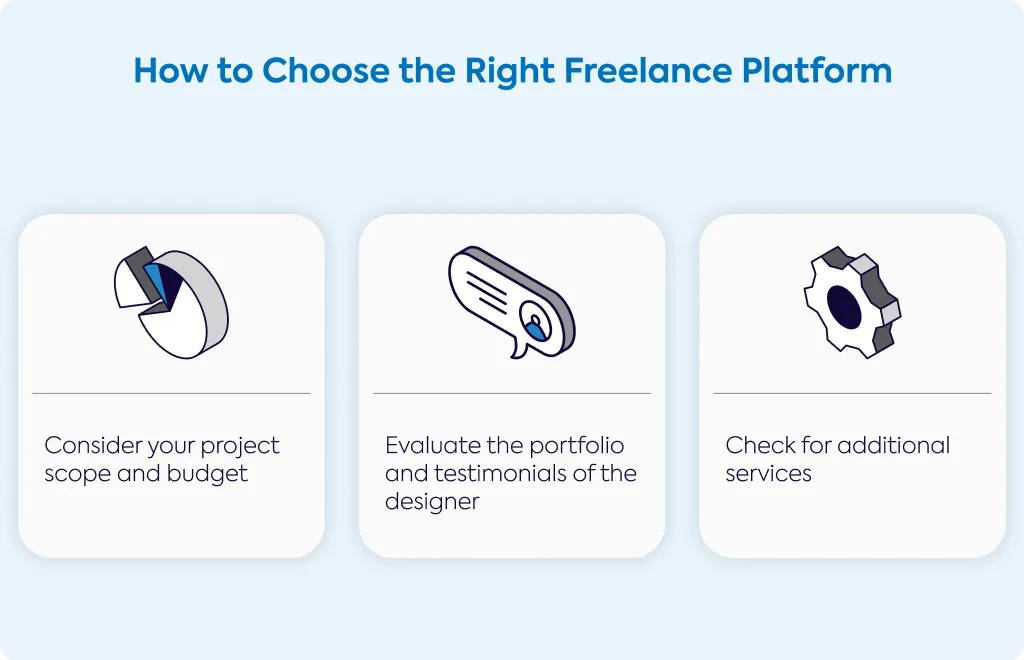 How to Choose the Right Freelance Platform

Consider your project scope and budget

Evaluate the portfolio and testimonials of the designer

Check for additional services